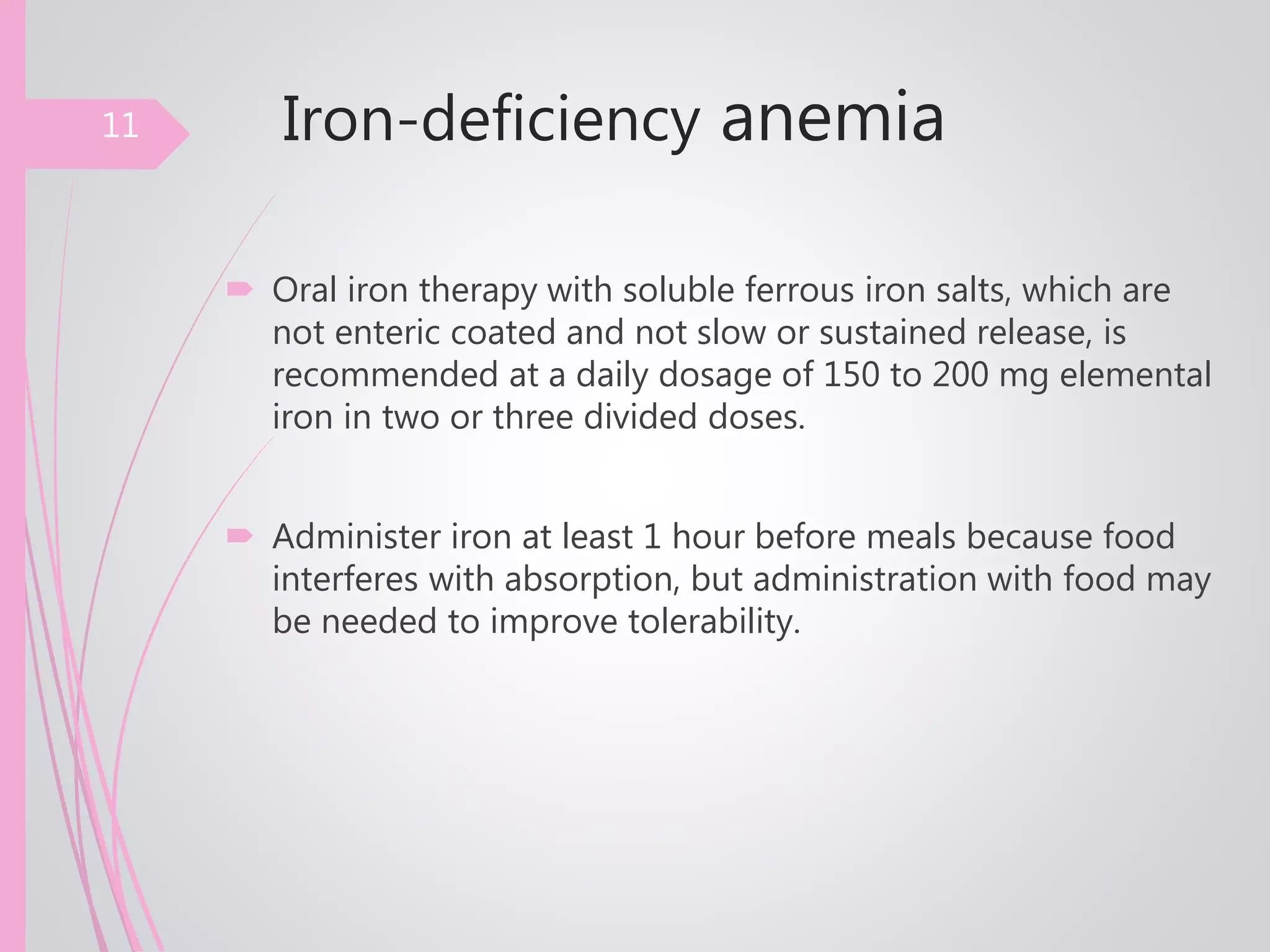 11

Iron-deficiency anemia

Oral iron therapy with soluble ferrous iron salts, which are not enteric coated and not slow or sustained release, is recommended at a daily dosage of 150 to 200 mg elemental iron in two or three divided doses.

Administer iron at least 1 hour before meals because food interferes with absorption, but administration with food may be needed to improve tolerability.